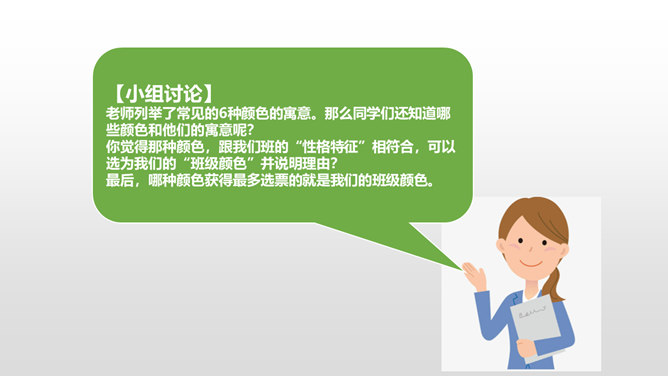 【小组讨论】
老师列举了常见的6种颜色的寓意。那么同学们还知道哪些颜色和他们的寓意呢？
你觉得那种颜色，跟我们班的“性格特征”相符合，可以选为我们的“班级颜色”并说明理由？
最后，哪种颜色获得最多选票的就是我们的班级颜色。